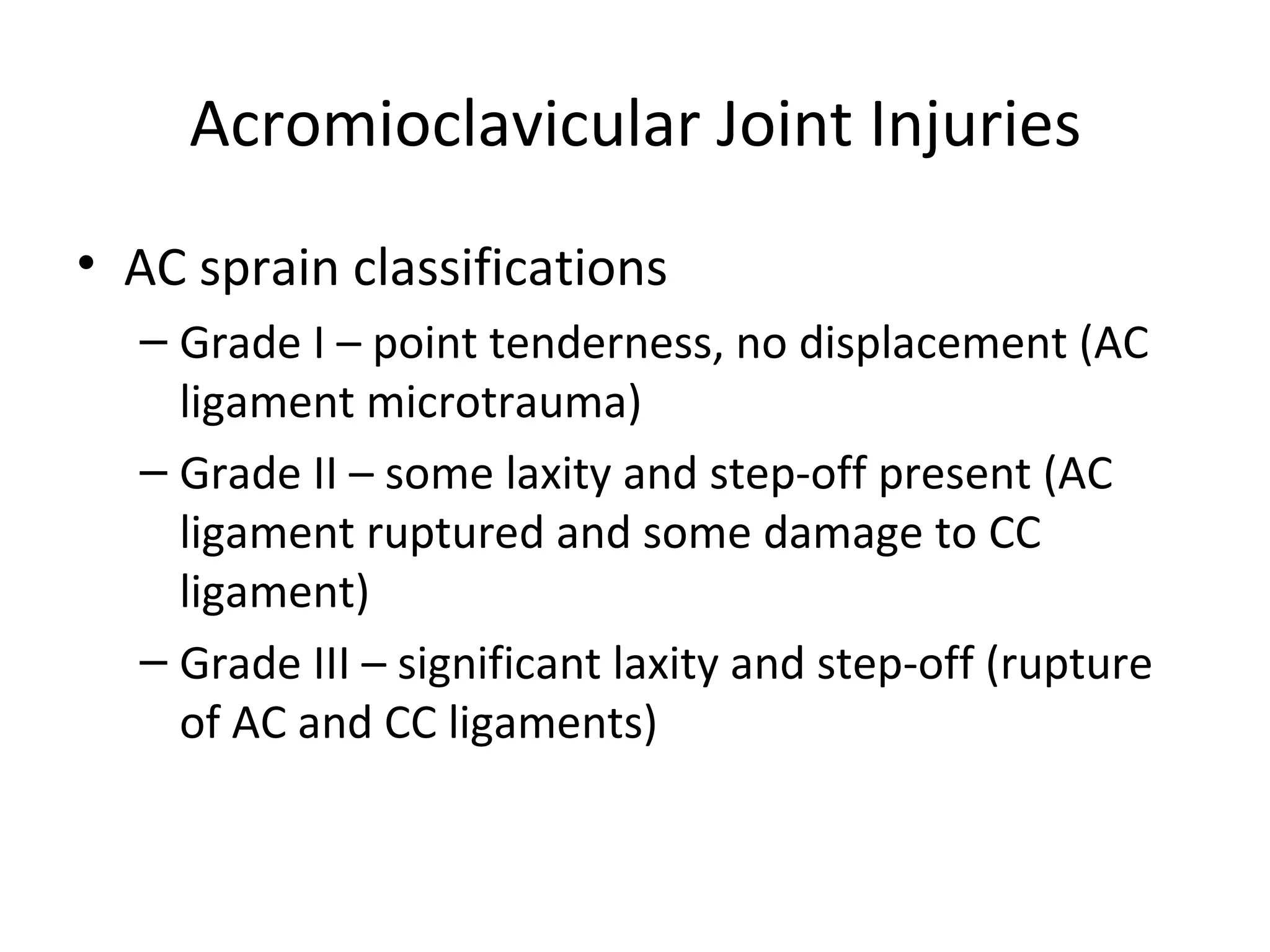 Acromioclavicular Joint Injuries

• AC sprain classifications

– Grade I – point tenderness, no displacement (AC ligament microtrauma)

– Grade II – some laxity and step-off present (AC ligament ruptured and some damage to CC ligament)

– Grade III – significant laxity and step-off (rupture of AC and CC ligaments)